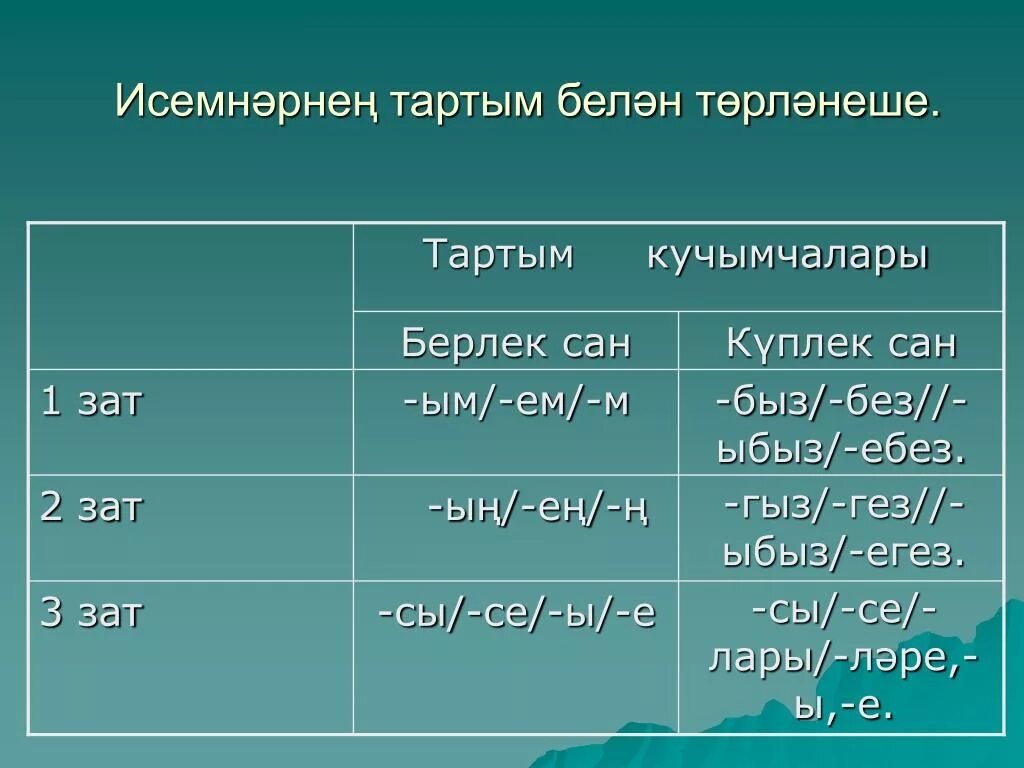 Исемнәрнең тартым белән төрләнеше.

| | Тартым кучымчалары | |
|---|---|---|
| | Берлек сан | Күплек сан |
| 1 зат | -ым/-ем/-м | -быз/-без//-ыбыз/-ебез. |
| 2 зат | -ың/-ең/-ң | -гыз/-гез//-ыбыз/-егез. |
| 3 зат | -сы/-се/-ы/-е | -сы/-се/-лары/-ләре,-ы,-е. |